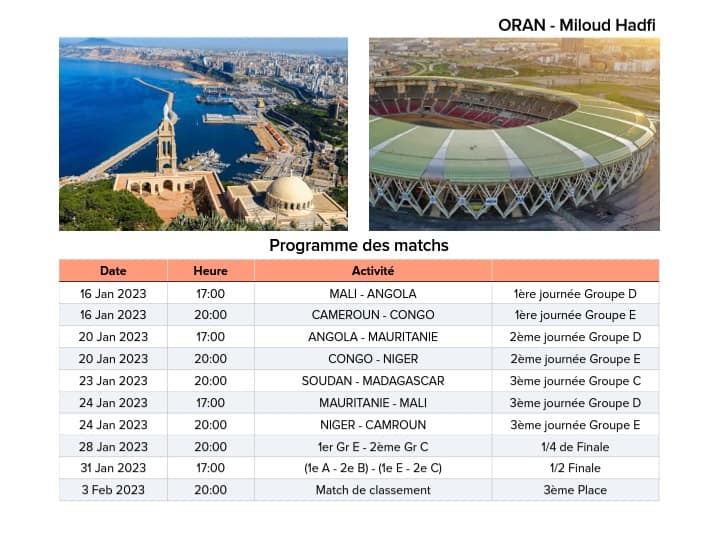 ORAN - Miloud Hadfi

Programme des matchs

| Date | Heure | Activité | |
|---|---|---|---|
| 16 Jan 2023 | 17:00 | MALI - ANGOLA | 1ère journée Groupe D |
| 16 Jan 2023 | 20:00 | CAMEROUN - CONGO | 1ère journée Groupe E |
| 20 Jan 2023 | 17:00 | ANGOLA - MAURITANIE | 2ème journée Groupe D |
| 20 Jan 2023 | 20:00 | CONGO - NIGER | 2ème journée Groupe E |
| 23 Jan 2023 | 20:00 | SOUDAN - MADAGASCAR | 3ème journée Groupe C |
| 24 Jan 2023 | 17:00 | MAURITANIE - MALI | 3ème journée Groupe D |
| 24 Jan 2023 | 20:00 | NIGER - CAMROUN | 3ème journée Groupe E |
| 28 Jan 2023 | 20:00 | 1er Gr E - 2ème Gr C | 1/4 de Finale |
| 31 Jan 2023 | 17:00 | (1e A - 2e B) - (1e E - 2e C) | 1/2 Finale |
| 3 Feb 2023 | 20:00 | Match de classement | 3ème Place |